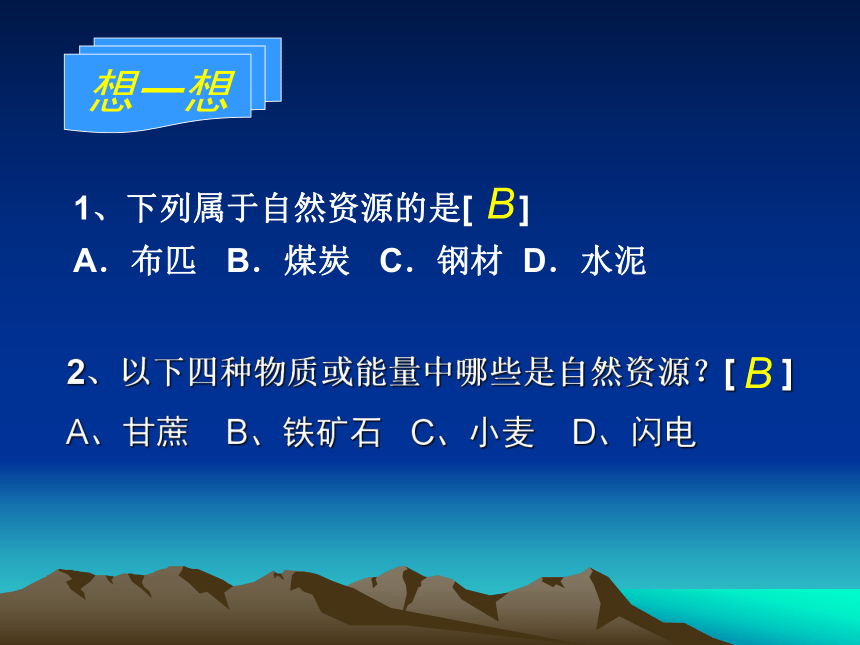 想一想

1、下列属于自然资源的是[ B ]
A．布匹 B．煤炭 C．钢材 D．水泥

2、以下四种物质或能量中哪些是自然资源？[ B ]
A、甘蔗 B、铁矿石 C、小麦 D、闪电